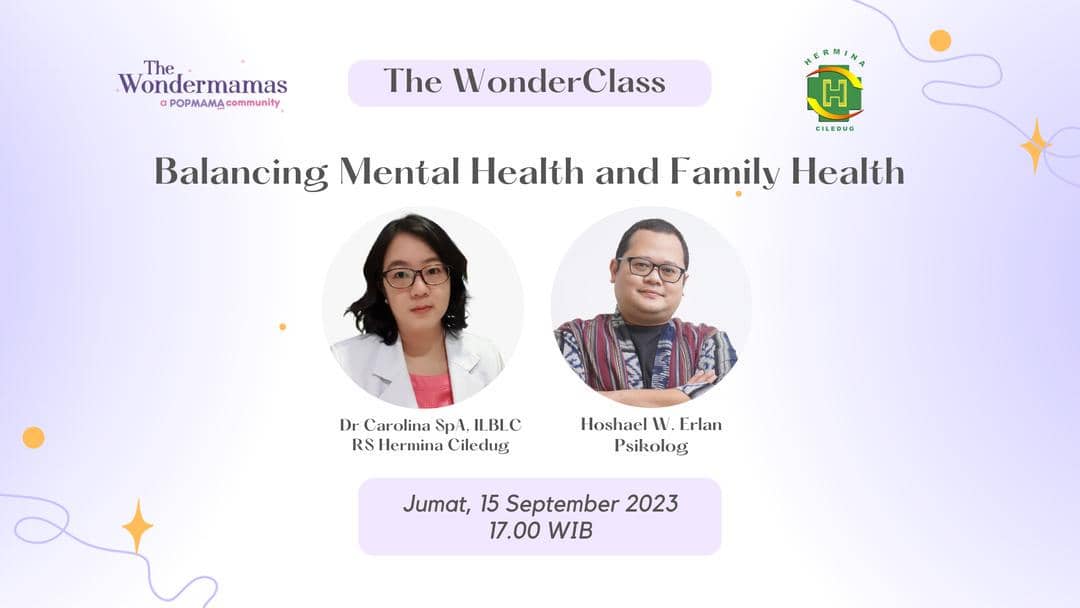 The Wondermamas
a POPMAMA community

The WonderClass

HERMINA
H
CILEDUG

Balancing Mental Health and Family Health

Dr Carolina SpA, ILBLC
RS Hermina Ciledug

Hoshael W. Erlan
Psikolog

Jumat, 15 September 2023
17.00 WIB